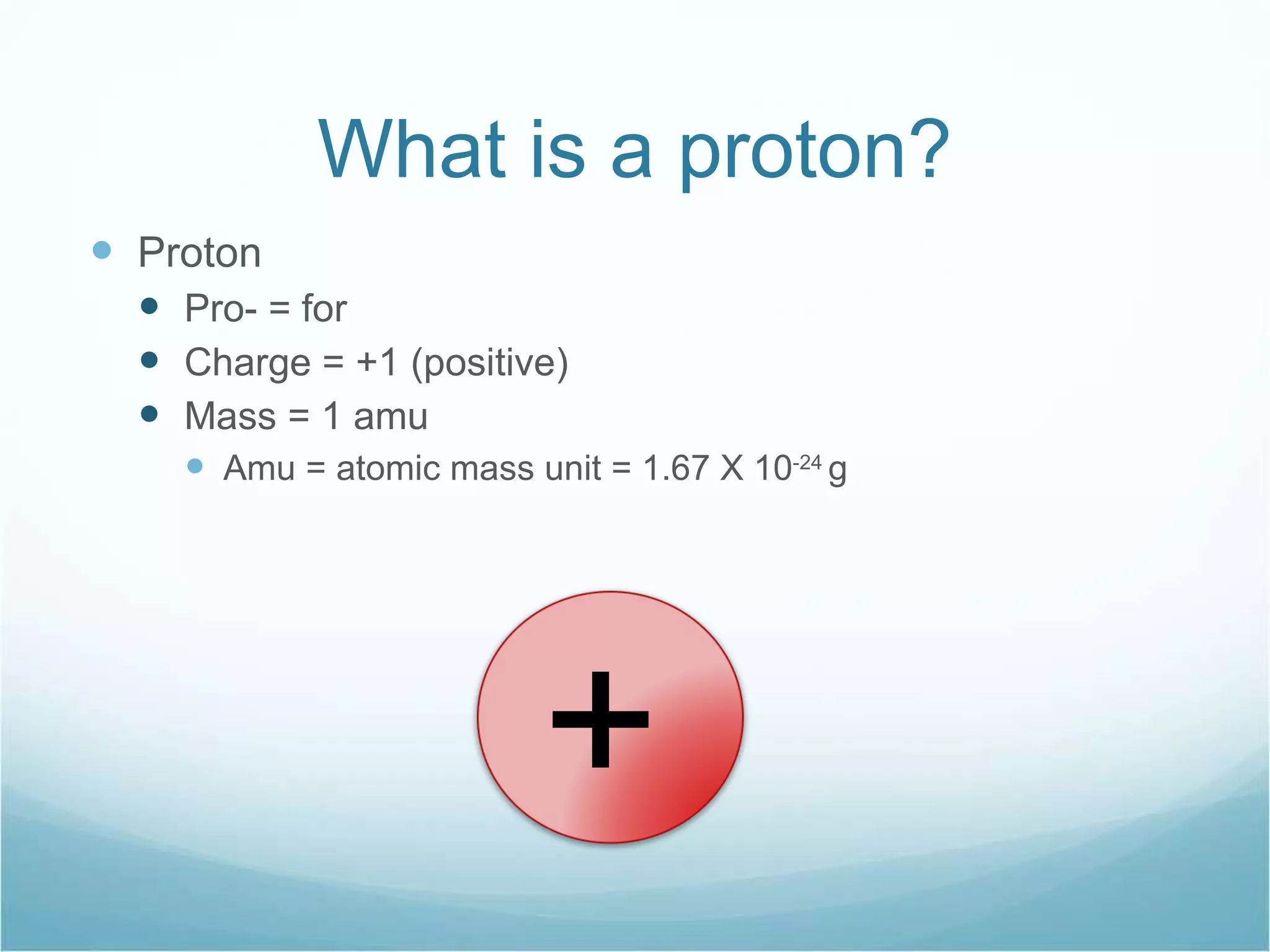 What is a proton?

- Proton
  - Pro- = for
  - Charge = +1 (positive)
  - Mass = 1 amu
    - Amu = atomic mass unit = 1.67 X $10^{-24}$ g

+